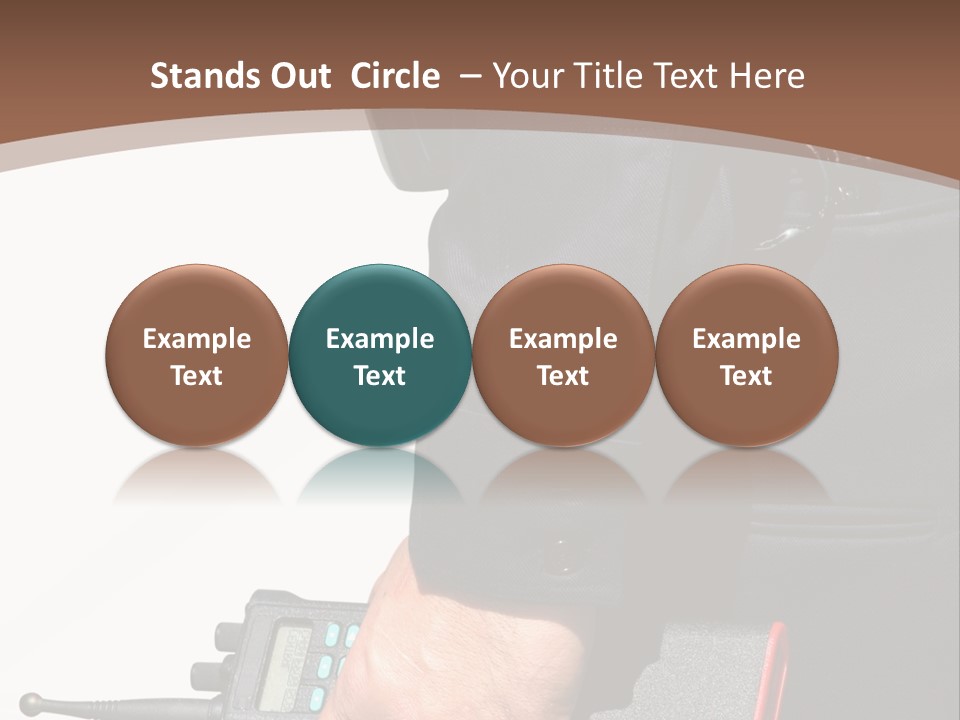 Stands Out Circle – Your Title Text Here

Example Text

Example Text

Example Text

Example Text